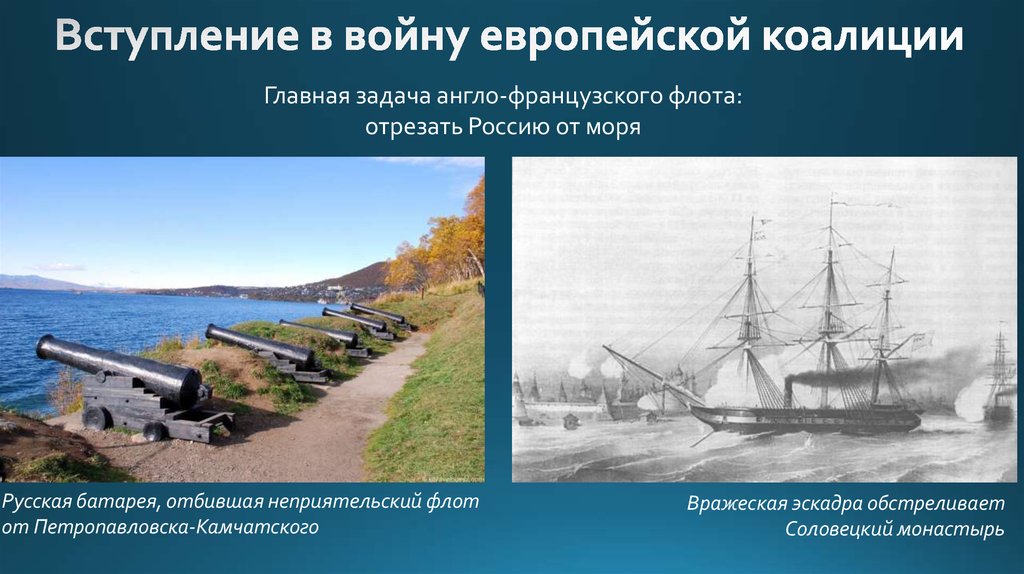 Вступление в войну европейской коалиции

Главная задача англо-французского флота: отрезать Россию от моря

Русская батарея, отбившая неприятельский флот от Петропавловска-Камчатского

Вражеская эскадра обстреливает Соловецкий монастырь